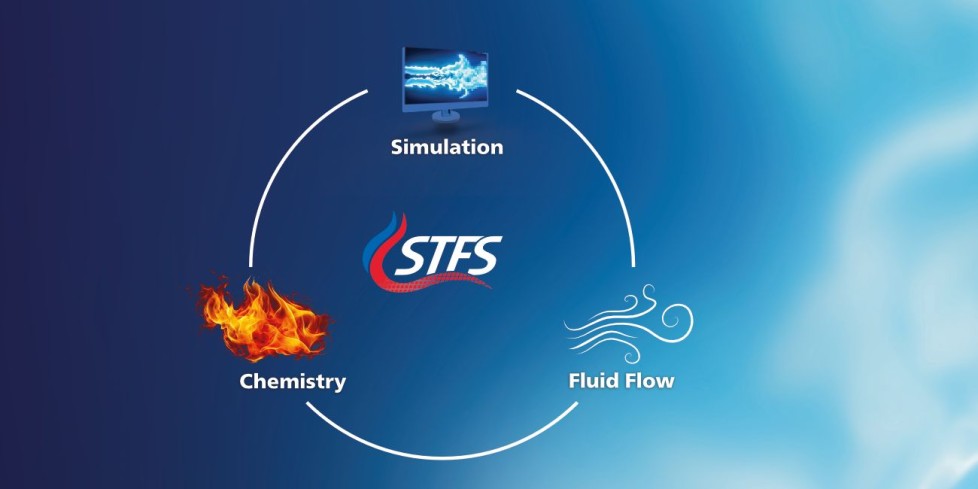 Simulation

STFS

Chemistry

Fluid Flow